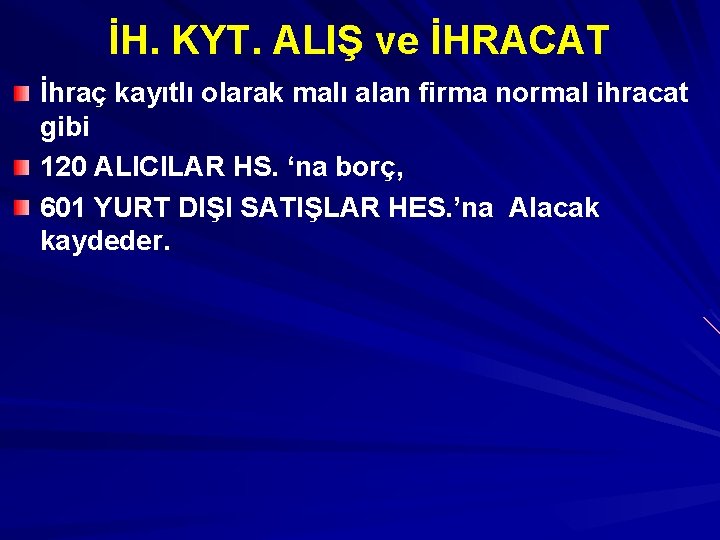 İH. KYT. ALIŞ ve İHRACAT

İhraç kayıtlı olarak malı alan firma normal ihracat gibi

120 ALICILAR HS. ‘na borç,

601 YURT DIŞI SATIŞLAR HES.’na Alacak kaydeder.